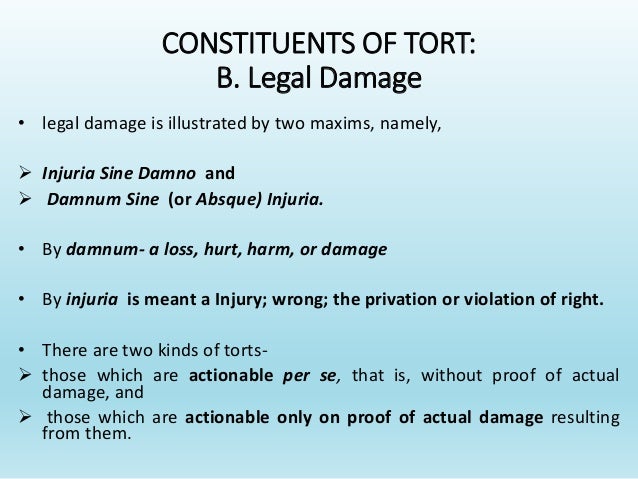 CONSTITUENTS OF TORT:
B. Legal Damage

• legal damage is illustrated by two maxims, namely,

➢ Injuria Sine Damno and
➢ Damnum Sine (or Absque) Injuria.

• By damnum- a loss, hurt, harm, or damage

• By injuria is meant a Injury; wrong; the privation or violation of right.

• There are two kinds of torts-
➢ those which are actionable per se, that is, without proof of actual damage, and
➢ those which are actionable only on proof of actual damage resulting from them.